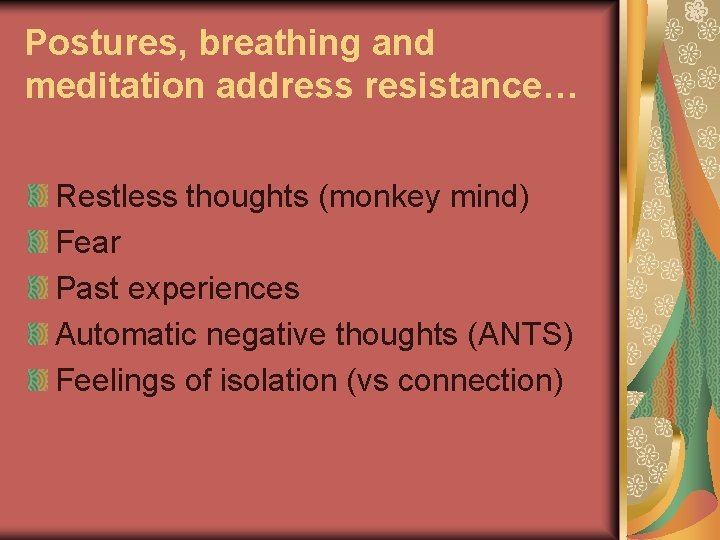 Postures, breathing and meditation address resistance…

Restless thoughts (monkey mind)
Fear
Past experiences
Automatic negative thoughts (ANTS)
Feelings of isolation (vs connection)